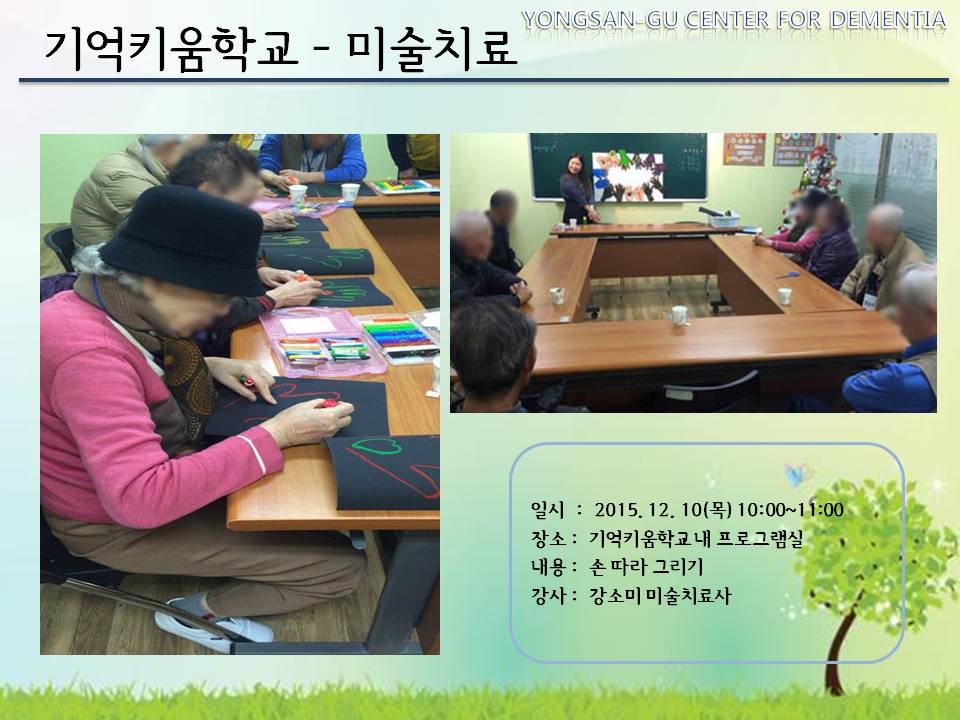 YONGSAN-GU CENTER FOR DEMENTIA

기억키움학교 - 미술치료

일시 : 2015. 12. 10(목) 10:00~11:00
장소 : 기억키움학교 내 프로그램실
내용 : 손 따라 그리기
강사 : 강소미 미술치료사